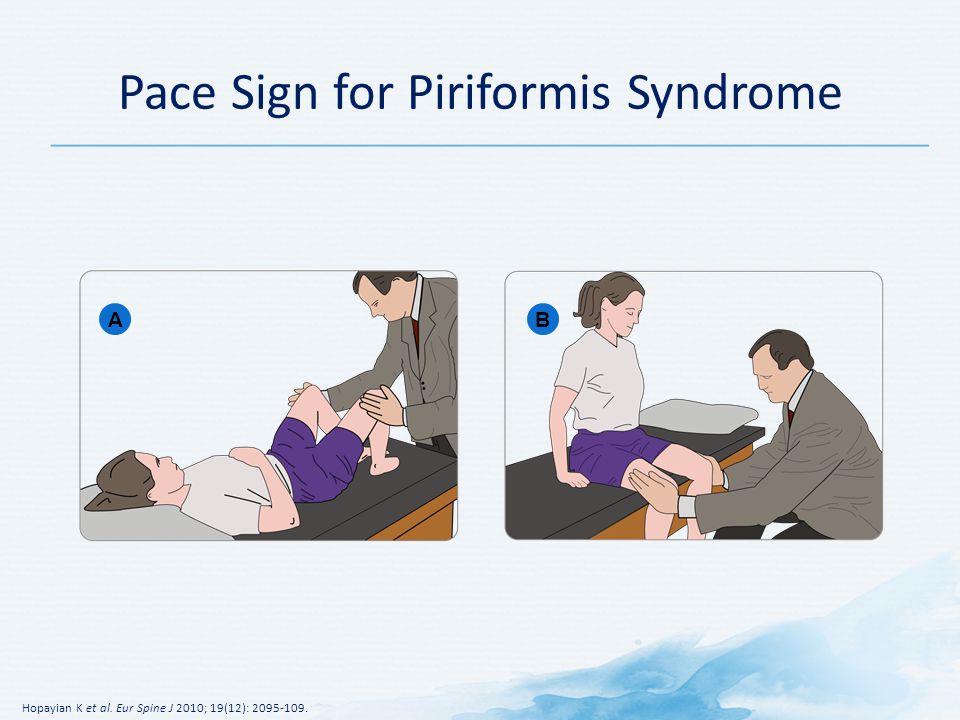 Pace Sign for Piriformis Syndrome

A

B

Hopayian K et al. Eur Spine J 2010; 19(12): 2095-109.